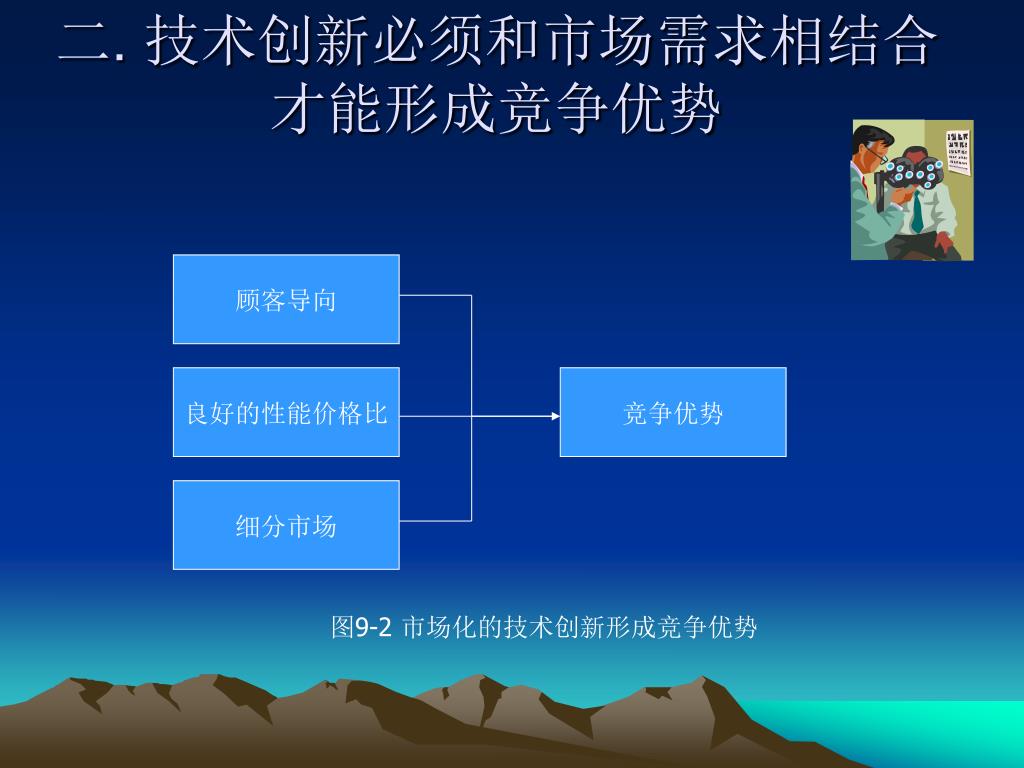 二. 技术创新必须和市场需求相结合才能形成竞争优势

顾客导向

良好的性能价格比

细分市场

竞争优势

图9-2 市场化的技术创新形成竞争优势